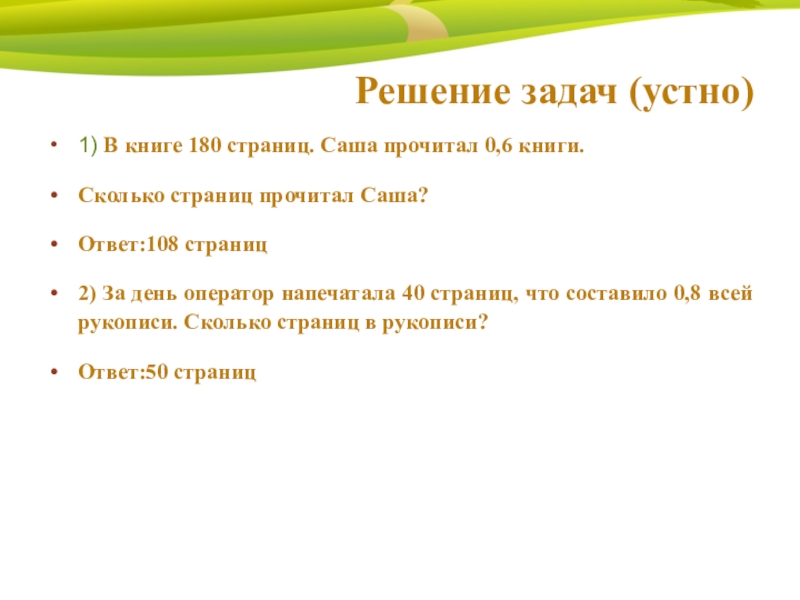 Решение задач (устно)

• 1) В книге 180 страниц. Саша прочитал 0,6 книги.

• Сколько страниц прочитал Саша?

• Ответ:108 страниц

• 2) За день оператор напечатала 40 страниц, что составило 0,8 всей рукописи. Сколько страниц в рукописи?

• Ответ:50 страниц